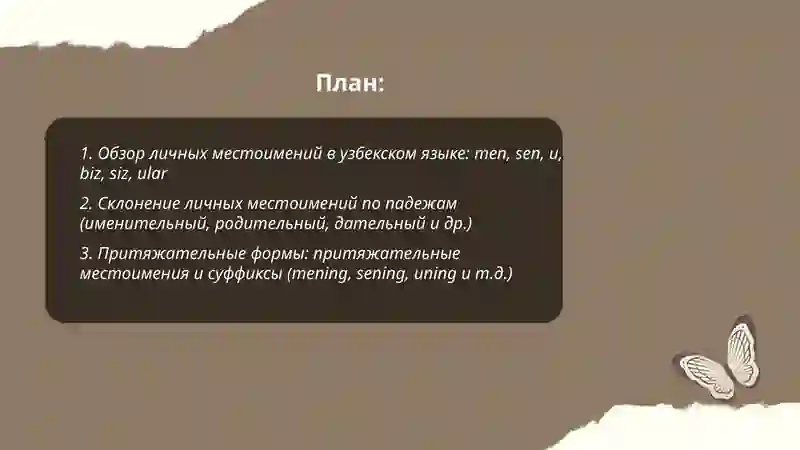 План:

1. Обзор личных местоимений в узбекском языке: men, sen, u, biz, siz, ular

2. Склонение личных местоимений по падежам (именительный, родительный, дательный и др.)

3. Притяжательные формы: притяжательные местоимения и суффиксы (mening, sening, uning и т.д.)